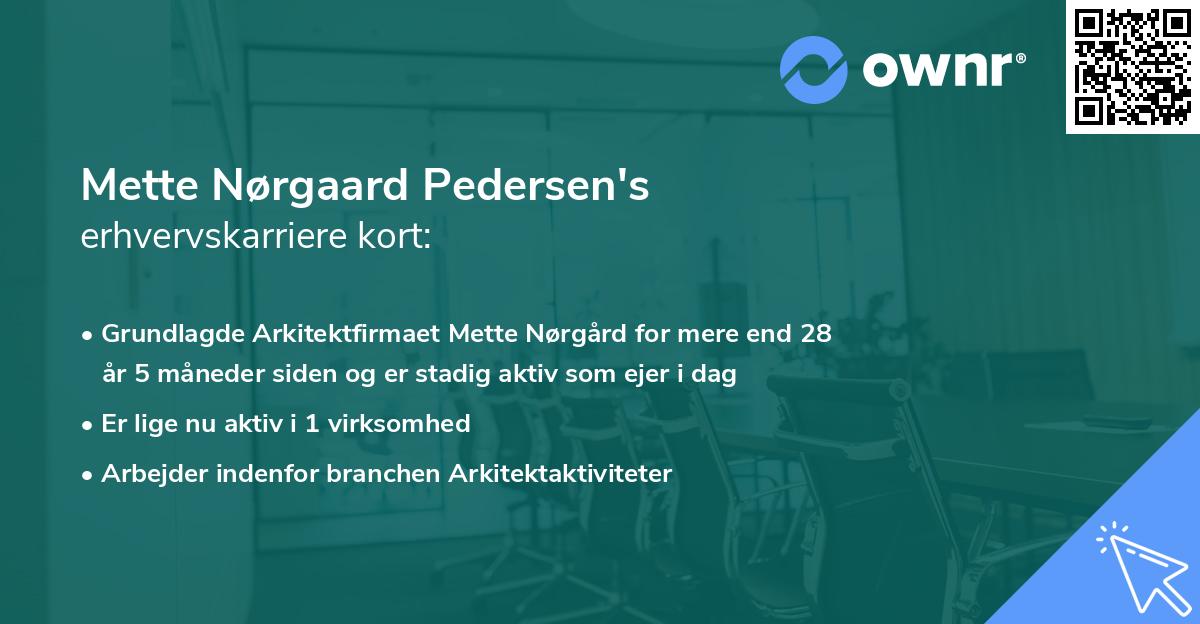 ownr®

Mette Nørgaard Pedersen's
erhvervskarriere kort:

• Grundlagde Arkitektfirmaet Mette Nørgård for mere end 28 år 5 måneder siden og er stadig aktiv som ejer i dag

• Er lige nu aktiv i 1 virksomhed

• Arbejder indenfor branchen Arkitektaktiviteter